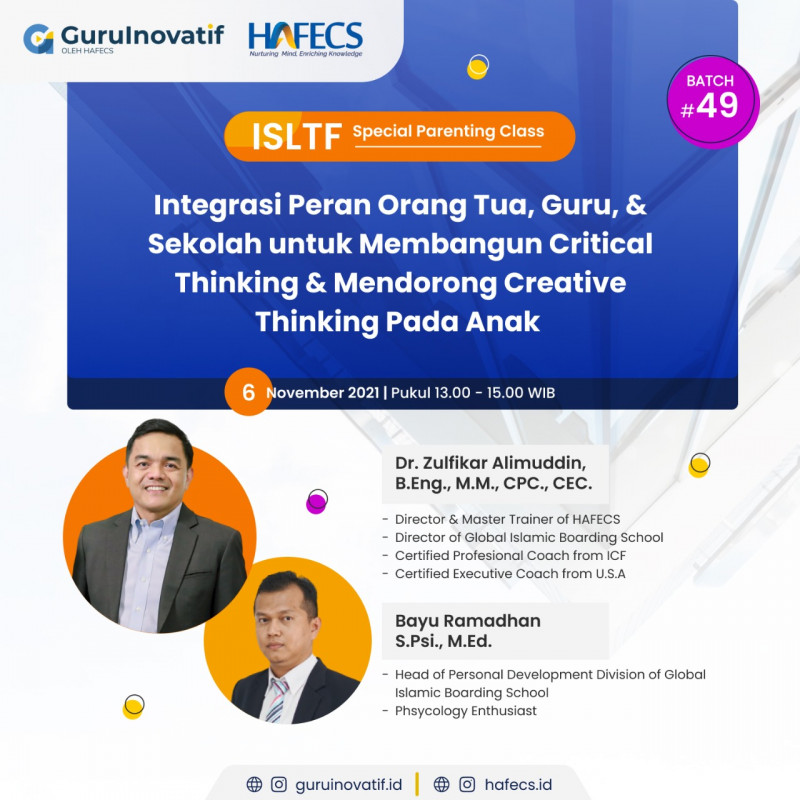 GuruInovatif
OLEH HAFECS

HAFECS
Nurturing Mind, Enriching Knowledge

BATCH #49

ISLTF Special Parenting Class

Integrasi Peran Orang Tua, Guru, & Sekolah untuk Membangun Critical Thinking & Mendorong Creative Thinking Pada Anak

6 November 2021 | Pukul 13.00 - 15.00 WIB

Dr. Zulfikar Alimuddin, B.Eng., M.M., CPC., CEC.

- Director & Master Trainer of HAFECS
- Director of Global Islamic Boarding School
- Certified Profesional Coach from ICF
- Certified Executive Coach from U.S.A

Bayu Ramadhan S.Psi., M.Ed.

- Head of Personal Development Division of Global Islamic Boarding School
- Phsycology Enthusiast

guruinovatif.id | hafecs.id